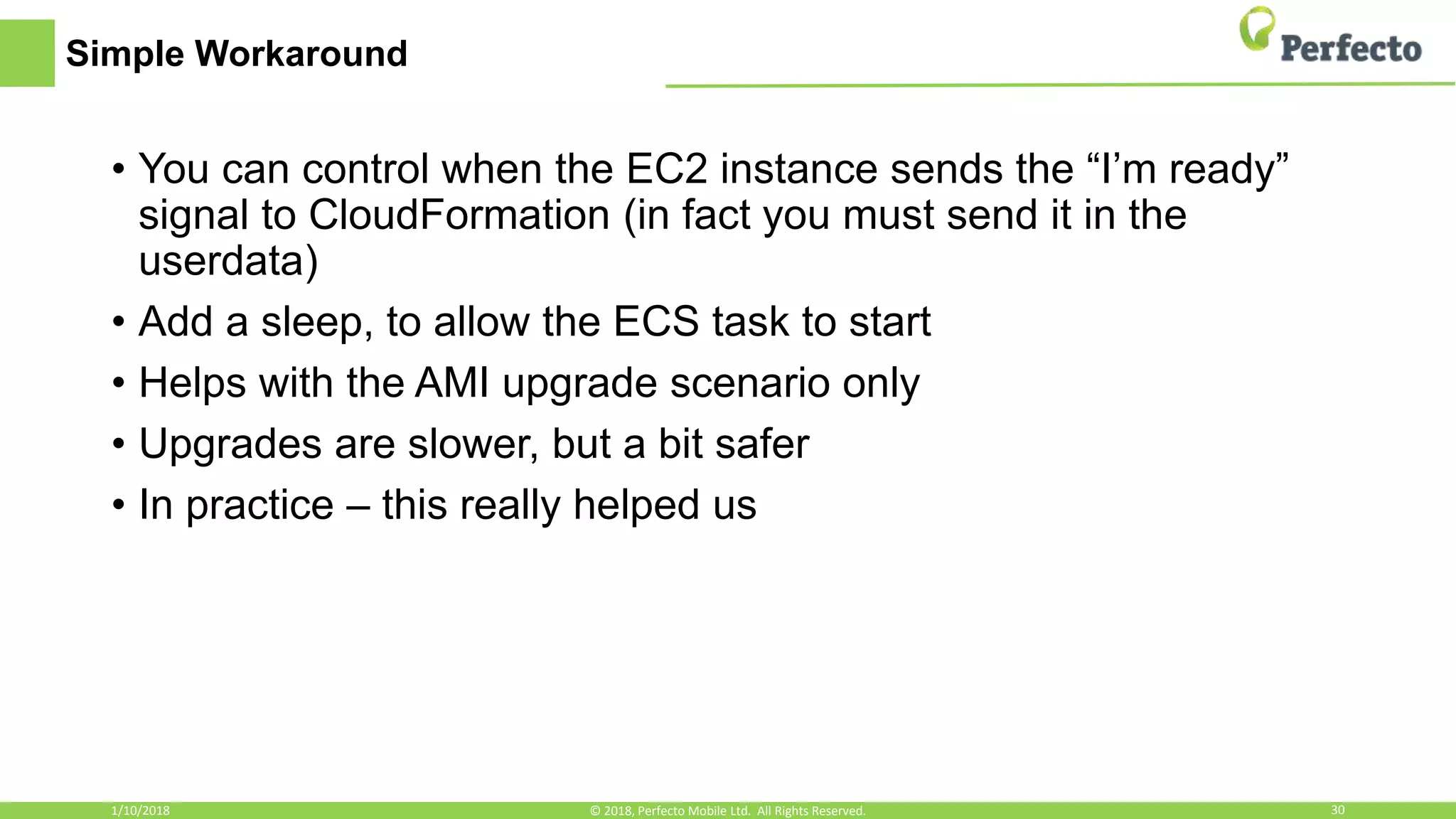 Simple Workaround

Perfecto

• You can control when the EC2 instance sends the “I’m ready” signal to CloudFormation (in fact you must send it in the userdata)
• Add a sleep, to allow the ECS task to start
• Helps with the AMI upgrade scenario only
• Upgrades are slower, but a bit safer
• In practice – this really helped us

1/10/2018 © 2018, Perfecto Mobile Ltd. All Rights Reserved. 30